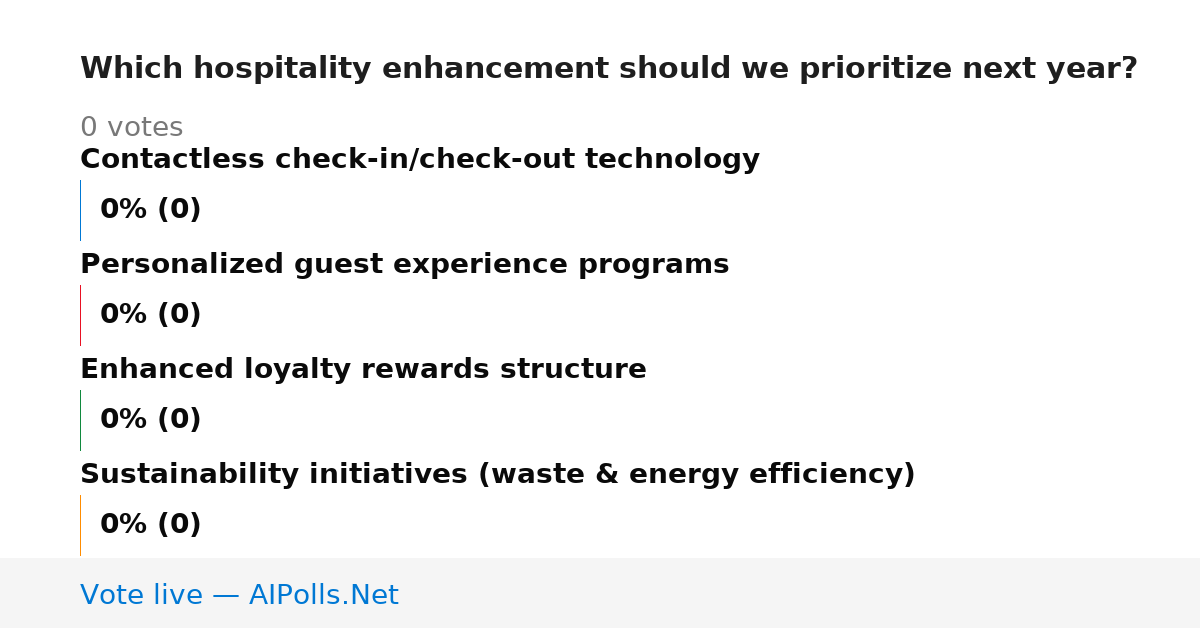 Which hospitality enhancement should we prioritize next year?

0 votes

Contactless check-in/check-out technology

0% (0)

Personalized guest experience programs

0% (0)

Enhanced loyalty rewards structure

0% (0)

Sustainability initiatives (waste & energy efficiency)

0% (0)

Vote live — AIPolls.Net